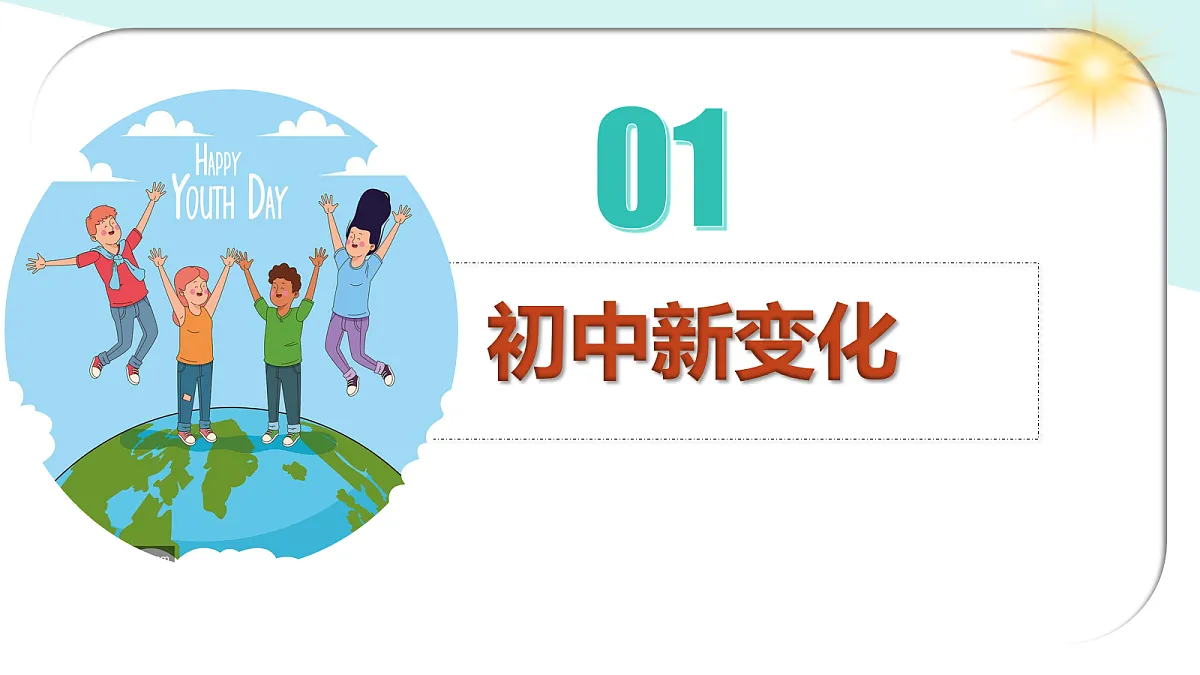 HAPPY
YOUTH DAY

01

初中新变化